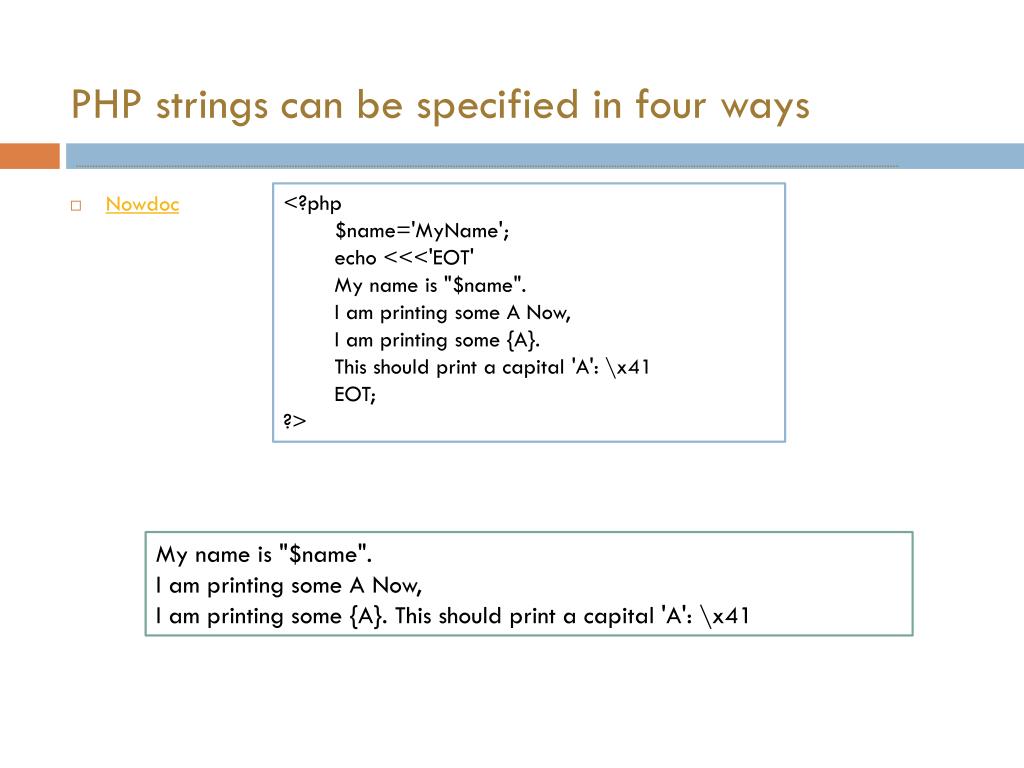 PHP strings can be specified in four ways

Nowdoc

<?php
$name='MyName';
echo <<<'EOT'
My name is "$name".
I am printing some A Now,
I am printing some {A}.
This should print a capital 'A': \x41
EOT;
?>

My name is "$name".
I am printing some A Now,
I am printing some {A}. This should print a capital 'A': \x41